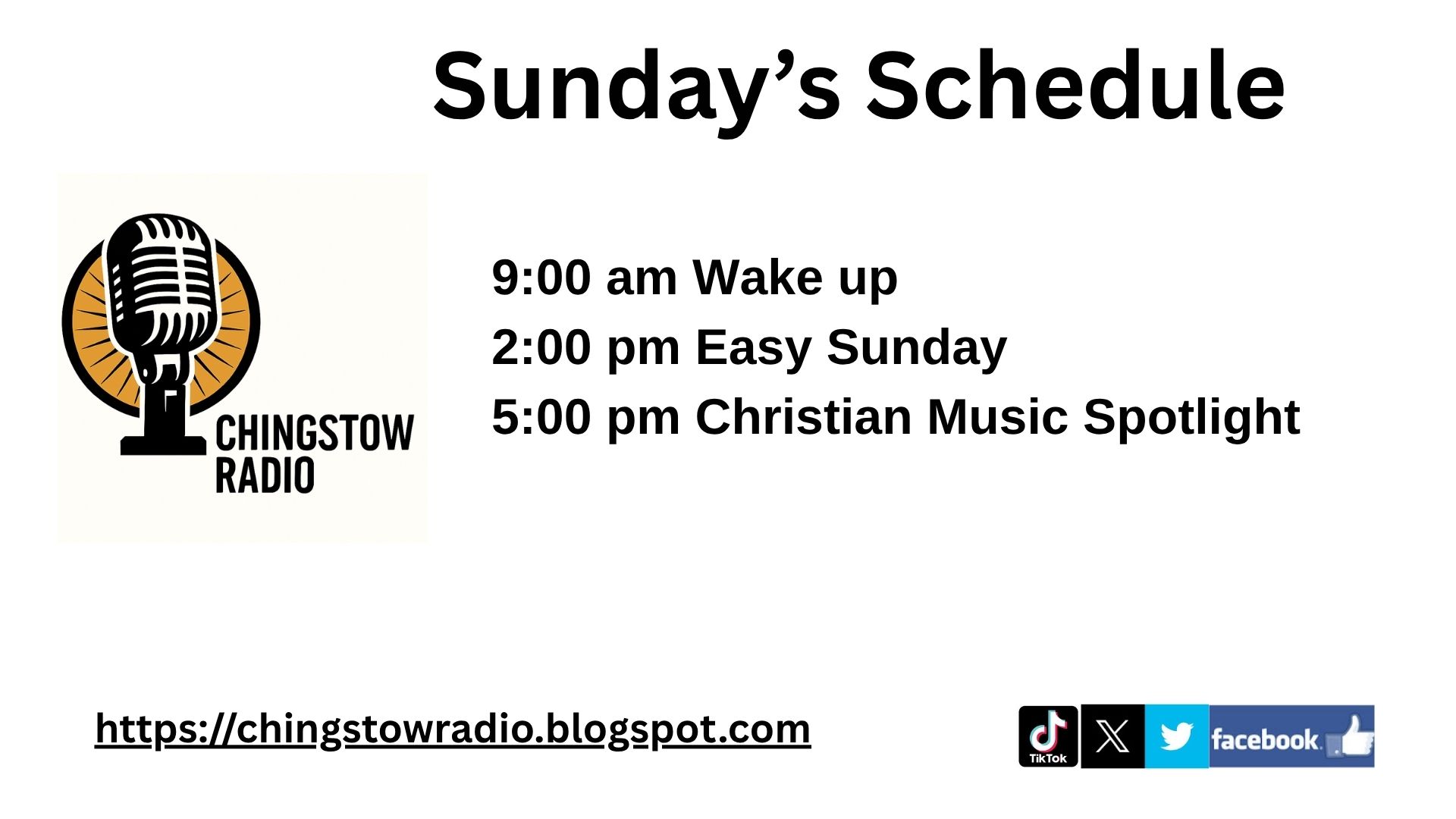 Sunday’s Schedule

CHINGSTOW RADIO

9:00 am Wake up
2:00 pm Easy Sunday
5:00 pm Christian Music Spotlight

https://chingstowradio.blogspot.com

TikTok facebook